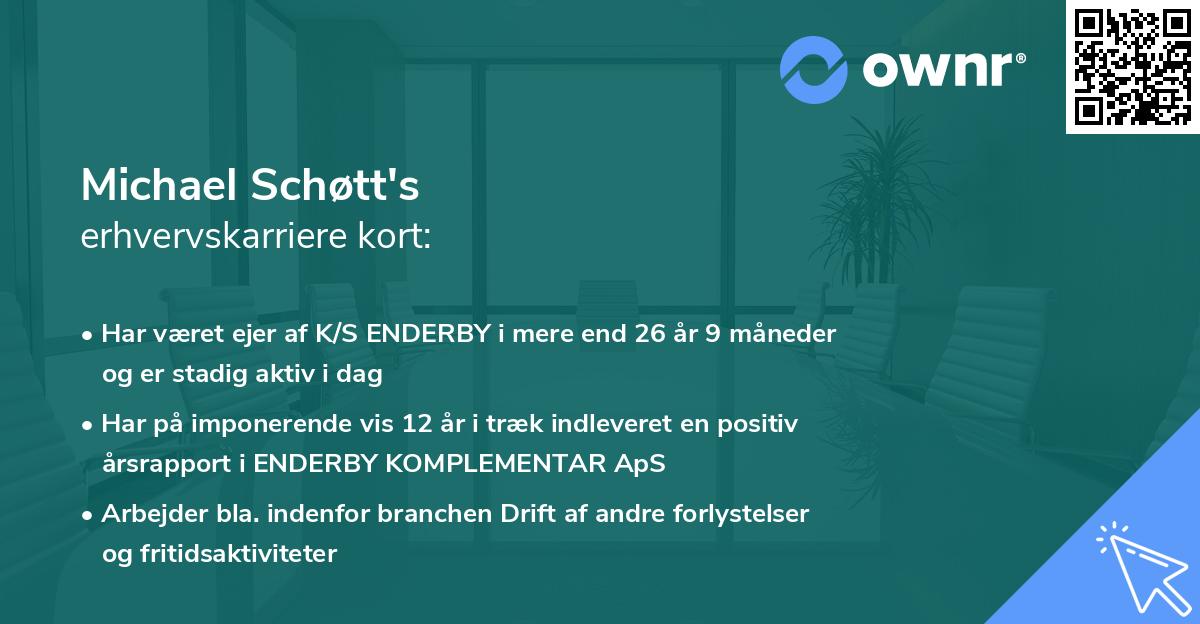 ownr®

Michael Schøtt's
erhvervskarriere kort:

• Har været ejer af K/S ENDERBY i mere end 26 år 9 måneder og er stadig aktiv i dag

• Har på imponerende vis 12 år i træk indleveret en positiv årsrapport i ENDERBY KOMPLEMENTAR ApS

• Arbejder bla. indenfor branchen Drift af andre forlystelser og fritidsaktiviteter